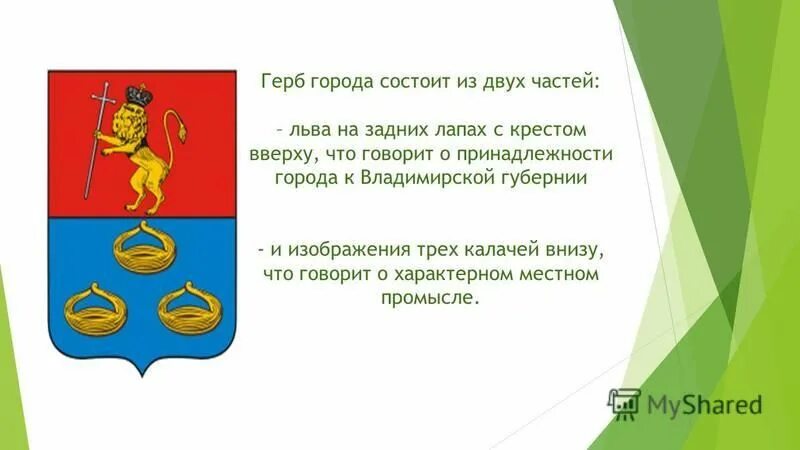 Герб города состоит из двух частей:

– льва на задних лапах с крестом вверху, что говорит о принадлежности города к Владимирской губернии

- и изображения трех калачей внизу, что говорит о характерном местном промысле.

MyShared